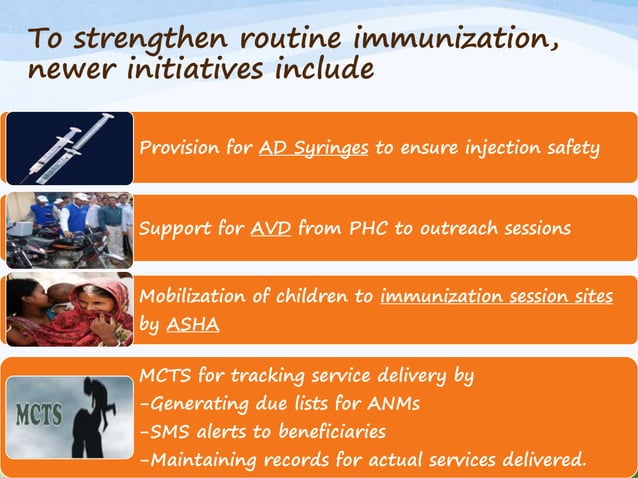 To strengthen routine immunization, newer initiatives include

Provision for AD Syringes to ensure injection safety

Support for AVD from PHC to outreach sessions

Mobilization of children to immunization session sites by ASHA

MCTS

MCTS for tracking service delivery by
-Generating due lists for ANMs
-SMS alerts to beneficiaries
-Maintaining records for actual services delivered.